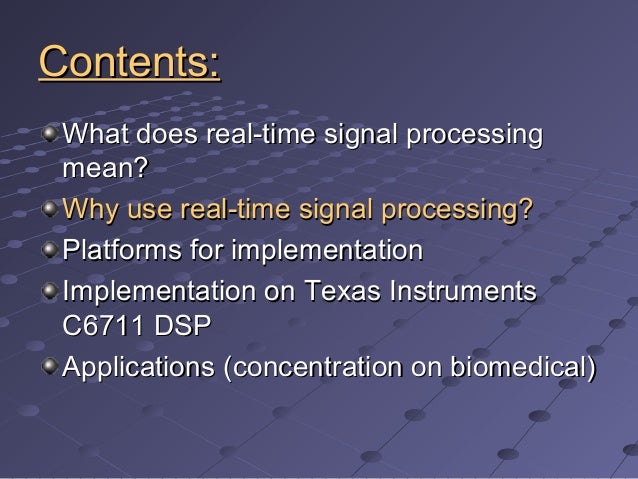 Contents:

What does real-time signal processing mean?

Why use real-time signal processing?

Platforms for implementation

Implementation on Texas Instruments C6711 DSP

Applications (concentration on biomedical)